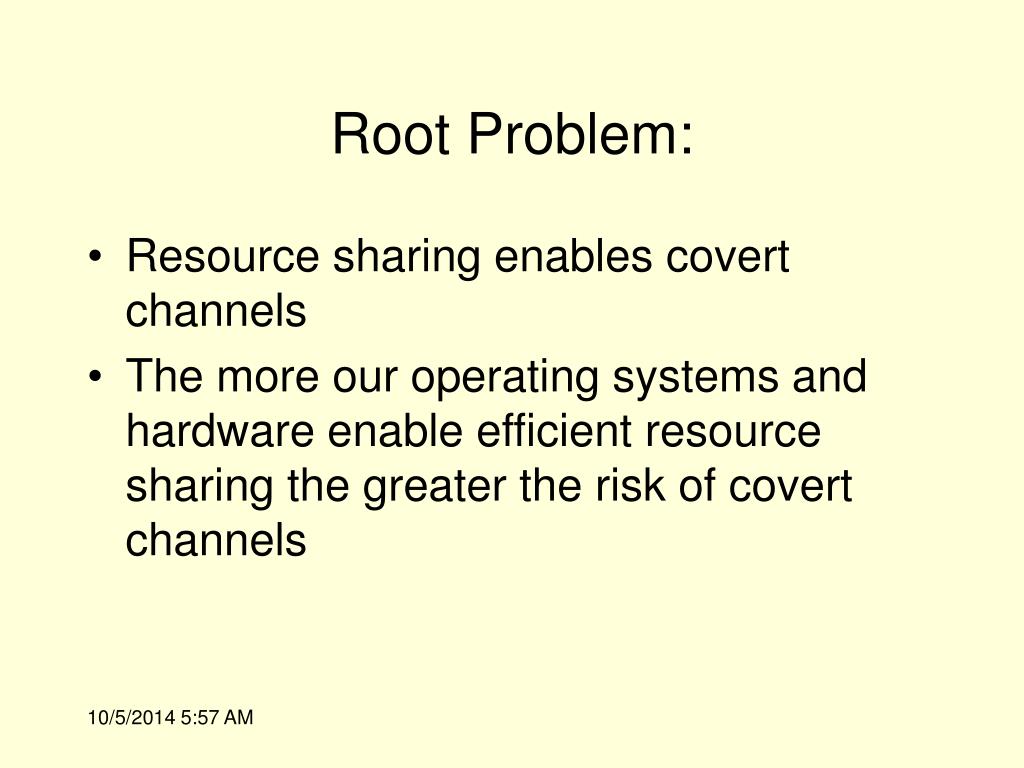 Root Problem:

• Resource sharing enables covert channels
• The more our operating systems and hardware enable efficient resource sharing the greater the risk of covert channels

10/5/2014 5:57 AM